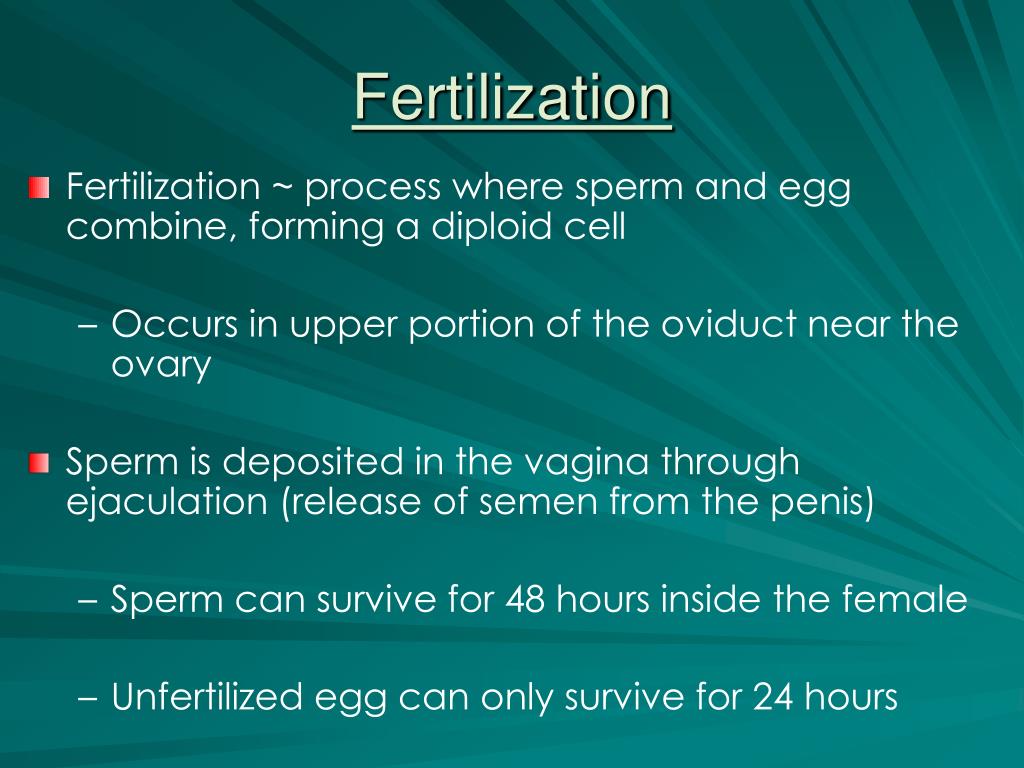 Fertilization

Fertilization ~ process where sperm and egg combine, forming a diploid cell

– Occurs in upper portion of the oviduct near the ovary

Sperm is deposited in the vagina through ejaculation (release of semen from the penis)

– Sperm can survive for 48 hours inside the female

– Unfertilized egg can only survive for 24 hours